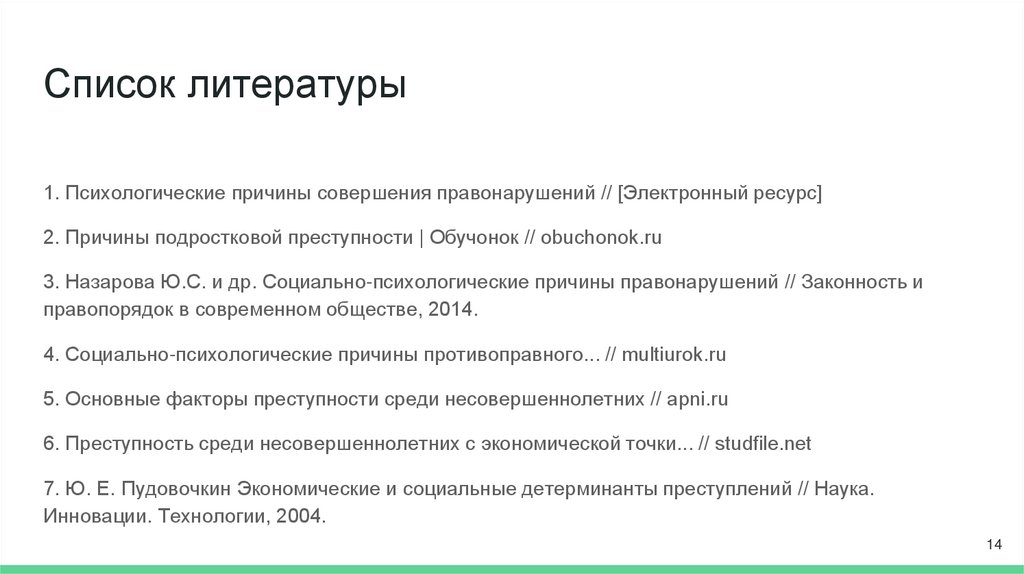 Список литературы

1. Психологические причины совершения правонарушений // [Электронный ресурс]

2. Причины подростковой преступности | Обучонок // obuchonok.ru

3. Назарова Ю.С. и др. Социально-психологические причины правонарушений // Законность и правопорядок в современном обществе, 2014.

4. Социально-психологические причины противоправного... // multiurok.ru

5. Основные факторы преступности среди несовершеннолетних // apni.ru

6. Преступность среди несовершеннолетних с экономической точки... // studfile.net

7. Ю. Е. Пудовочкин Экономические и социальные детерминанты преступлений // Наука. Инновации. Технологии, 2004.

14